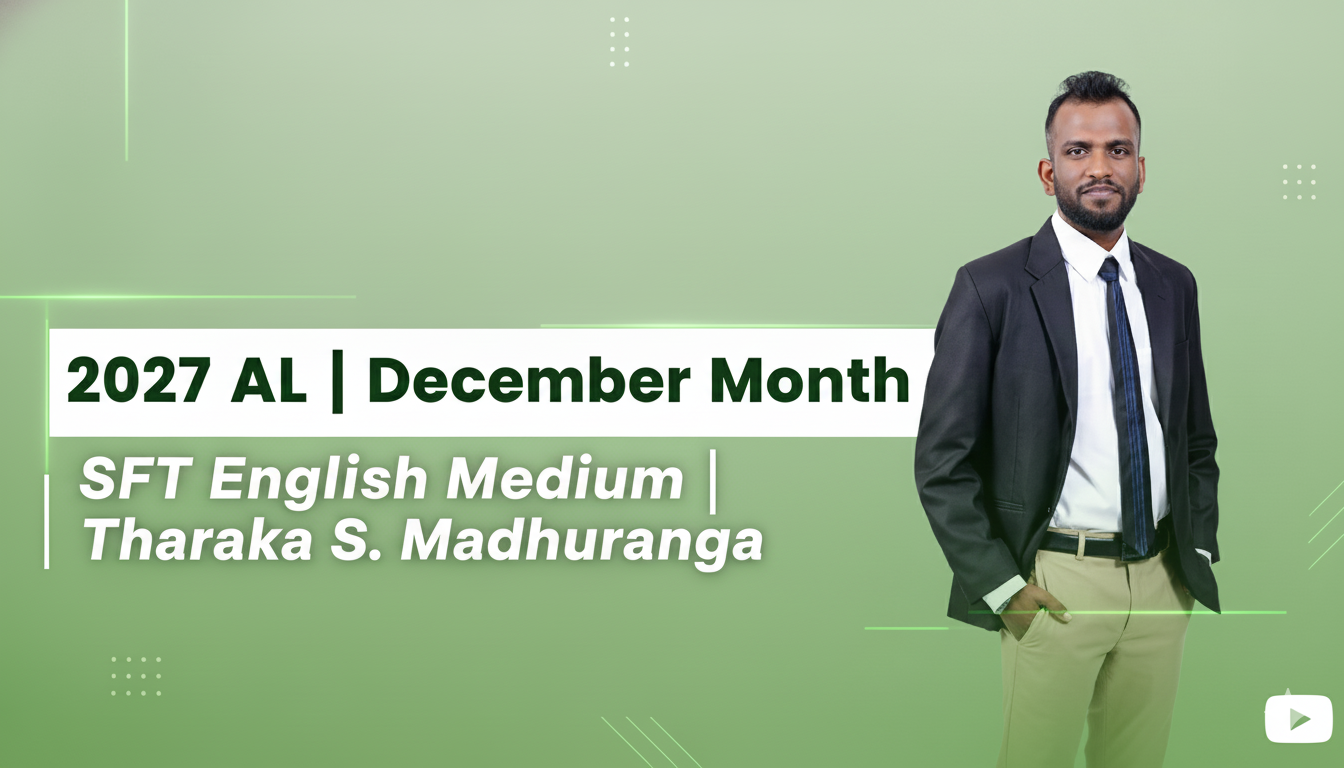 2027 AL | December Month

SFT English Medium | Tharaka S. Madhuranga